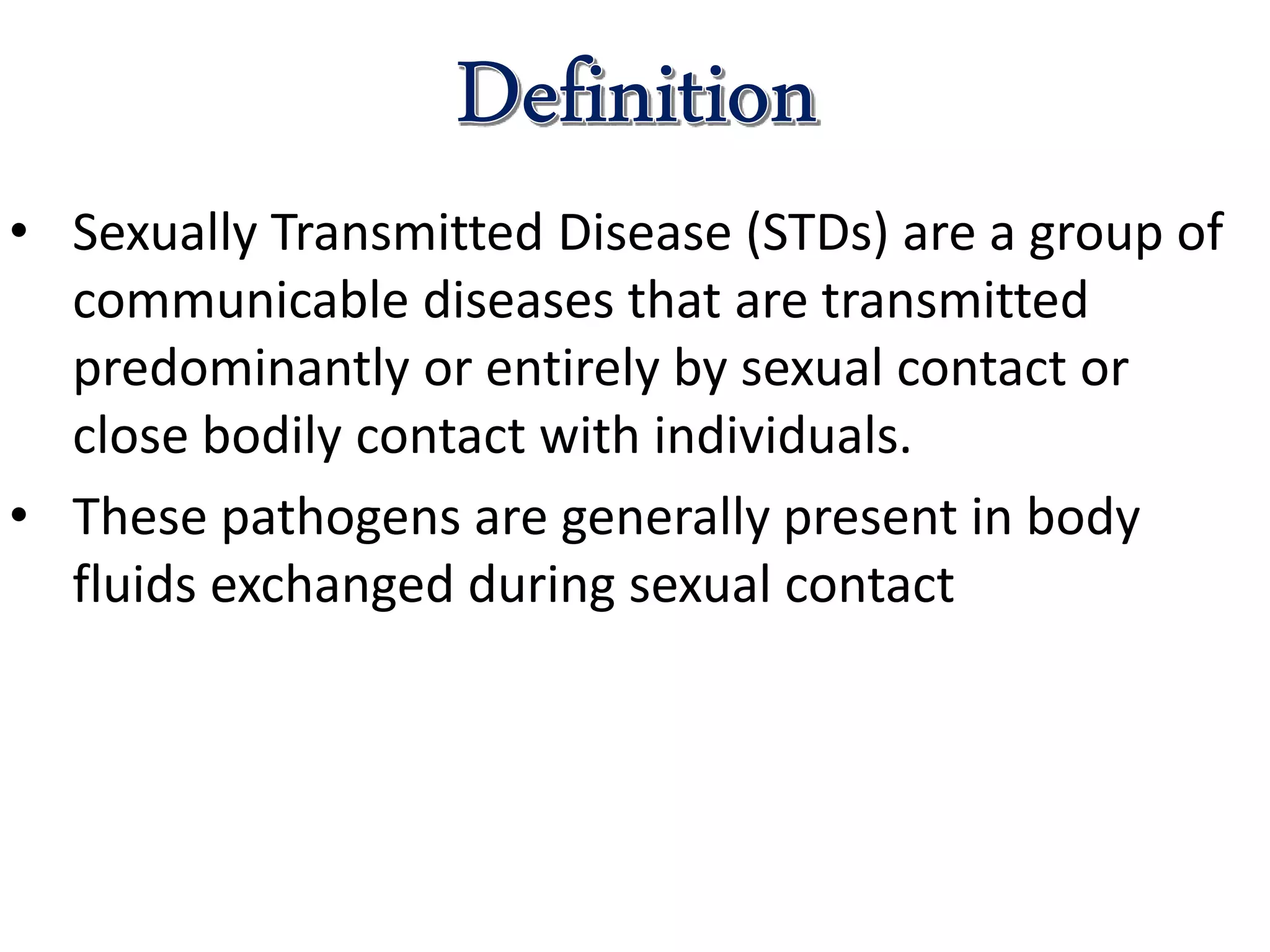 Definition

• Sexually Transmitted Disease (STDs) are a group of communicable diseases that are transmitted predominantly or entirely by sexual contact or close bodily contact with individuals.

• These pathogens are generally present in body fluids exchanged during sexual contact